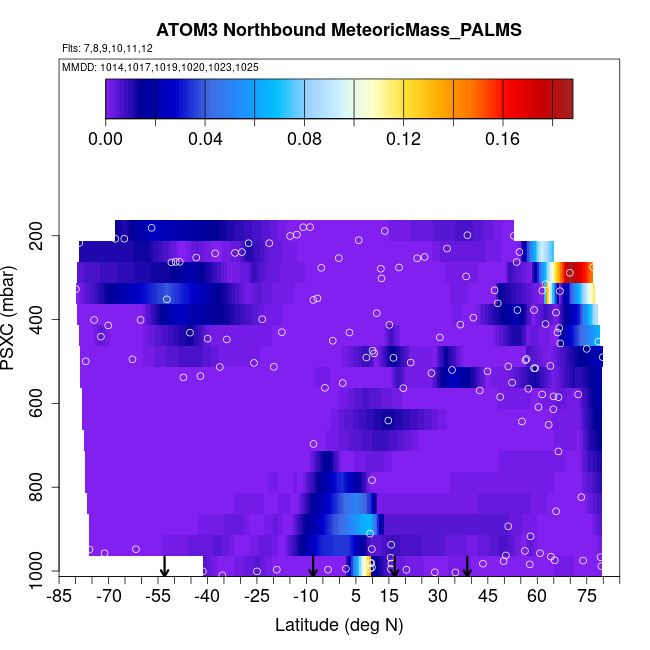 ATOM3 Northbound MeteoricMass_PALMS

Flts: 7,8,9,10,11,12

MMDD: 1014,1017,1019,1020,1023,1025

0.00 0.04 0.08 0.12 0.16

PSXC (mbar)

200
400
600
800
1000

-85 -70 -55 -40 -25 -10 5 15 30 45 60 75

Latitude (deg N)